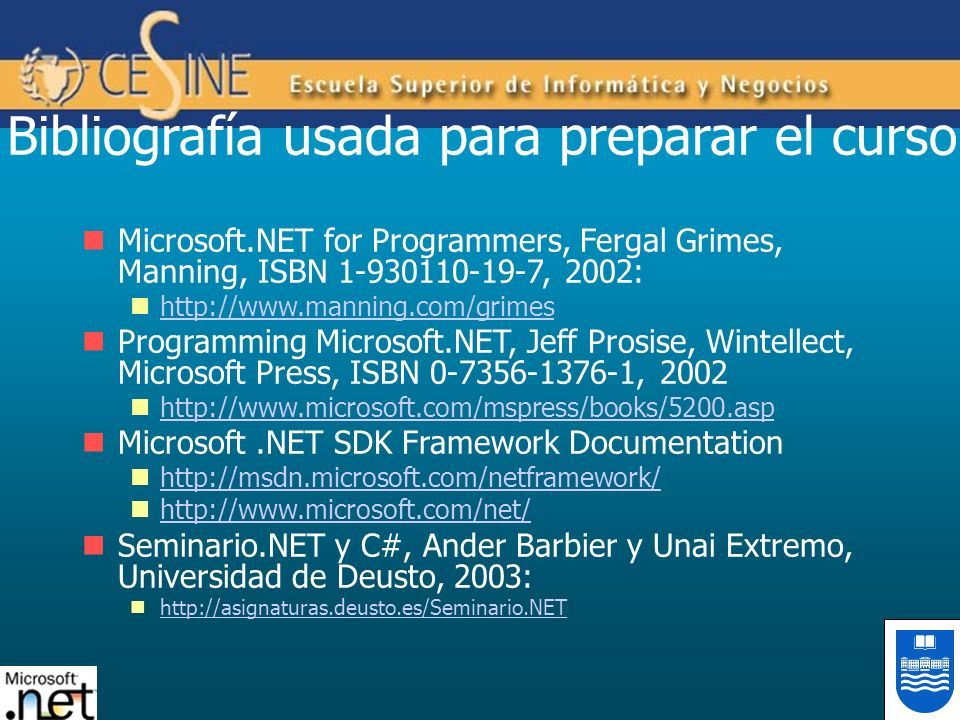 CESINE
Escuela Superior de Informática y Negocios

Bibliografía usada para preparar el curso

Microsoft.NET for Programmers, Fergal Grimes, Manning, ISBN 1-930110-19-7, 2002:

http://www.manning.com/grimes

Programming Microsoft.NET, Jeff Prosise, Wintellect, Microsoft Press, ISBN 0-7356-1376-1, 2002

http://www.microsoft.com/mspress/books/5200.asp

Microsoft .NET SDK Framework Documentation

http://msdn.microsoft.com/netframework/

http://www.microsoft.com/net/

Seminario.NET y C#, Ander Barbier y Unai Extremo, Universidad de Deusto, 2003:

http://asignaturas.deusto.es/Seminario.NET

Microsoft .net